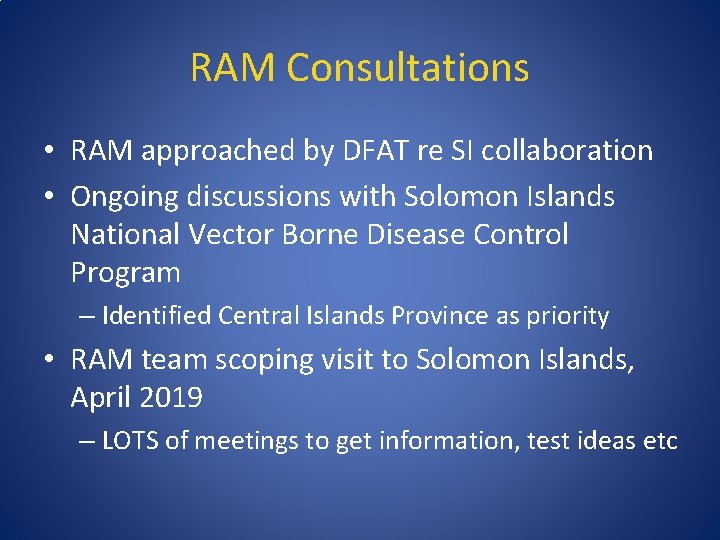 RAM Consultations

• RAM approached by DFAT re SI collaboration
• Ongoing discussions with Solomon Islands National Vector Borne Disease Control Program
– Identified Central Islands Province as priority
• RAM team scoping visit to Solomon Islands, April 2019
– LOTS of meetings to get information, test ideas etc